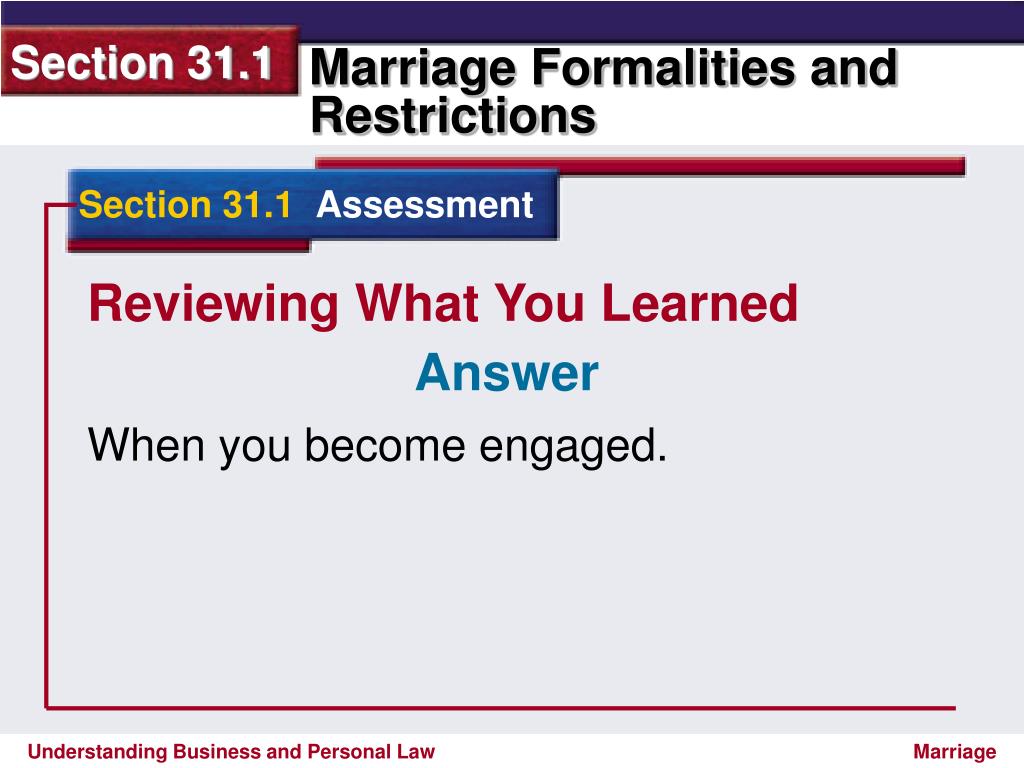 Section 31.1

Marriage Formalities and Restrictions

Section 31.1 Assessment

Reviewing What You Learned

Answer

When you become engaged.

Understanding Business and Personal Law

Marriage